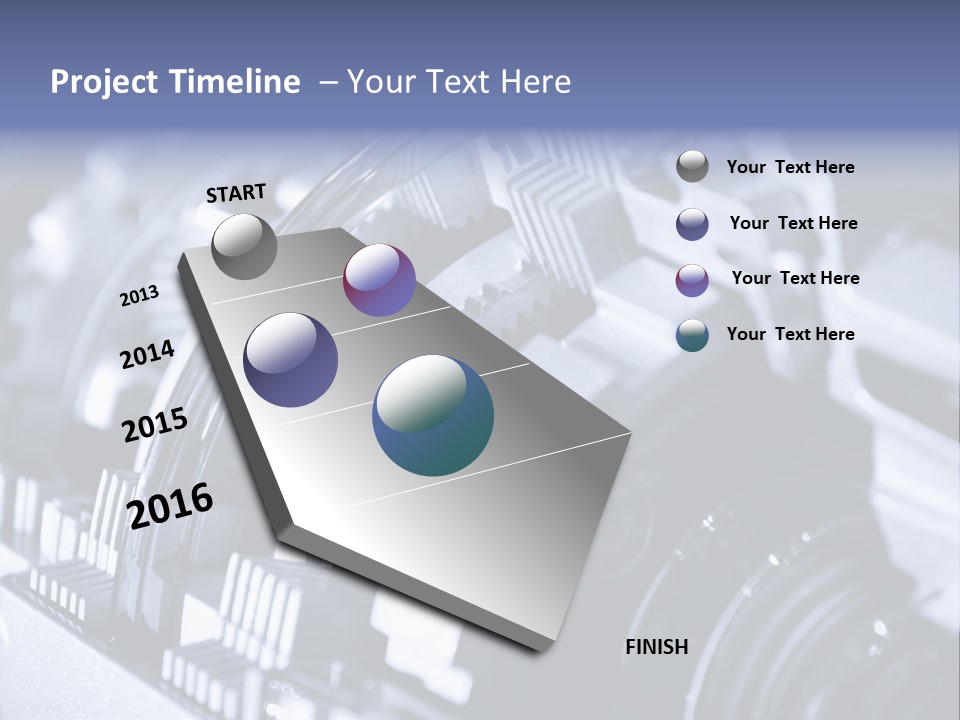 Project Timeline – Your Text Here

START

2013

2014

2015

2016

FINISH

Your Text Here

Your Text Here

Your Text Here

Your Text Here